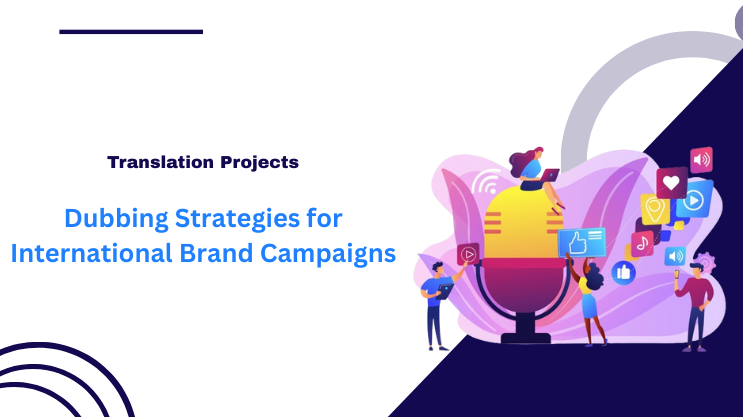 Translation Projects

Dubbing Strategies for International Brand Campaigns